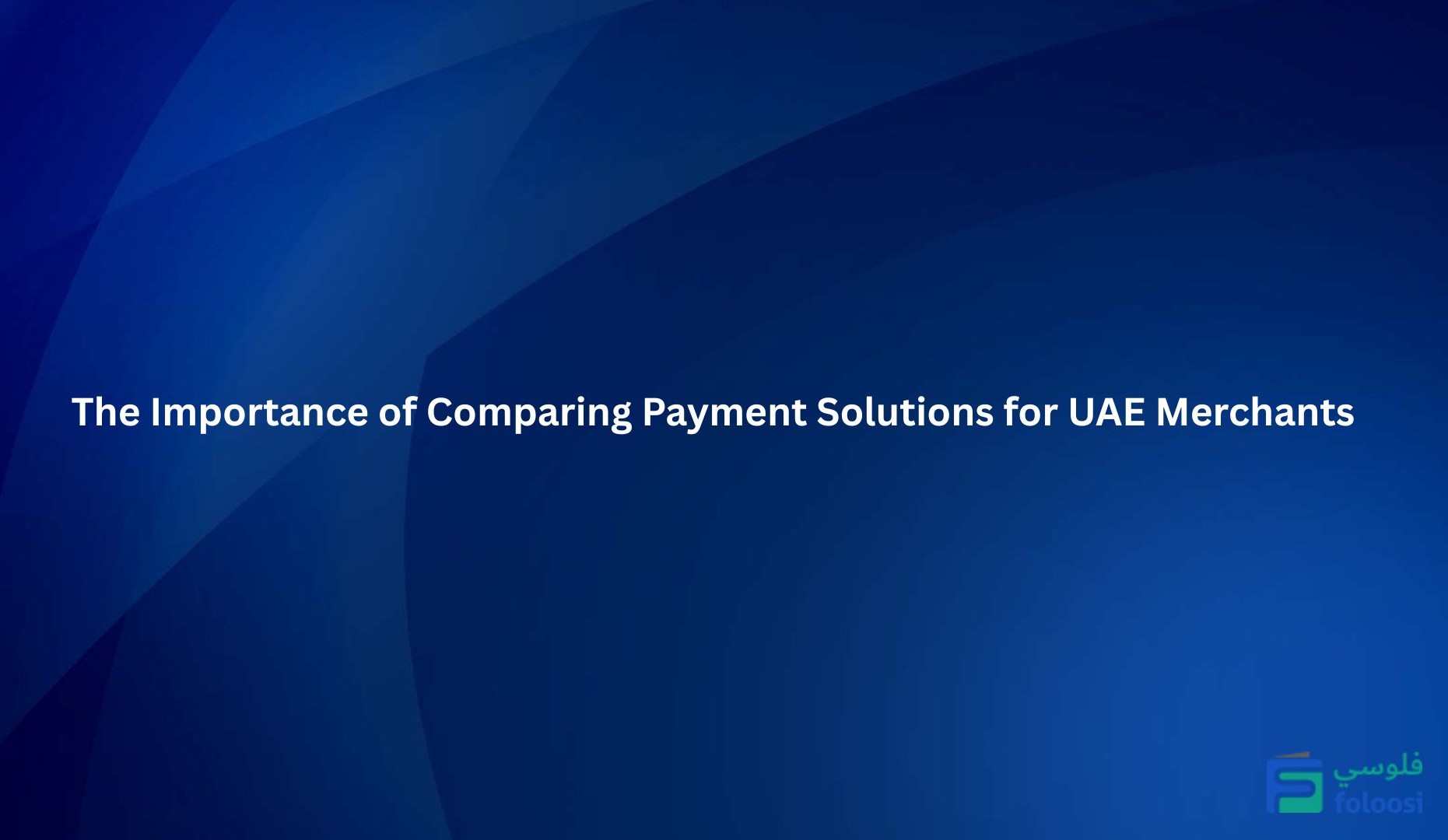 The Importance of Comparing Payment Solutions for UAE Merchants

فلوسي
foloosi